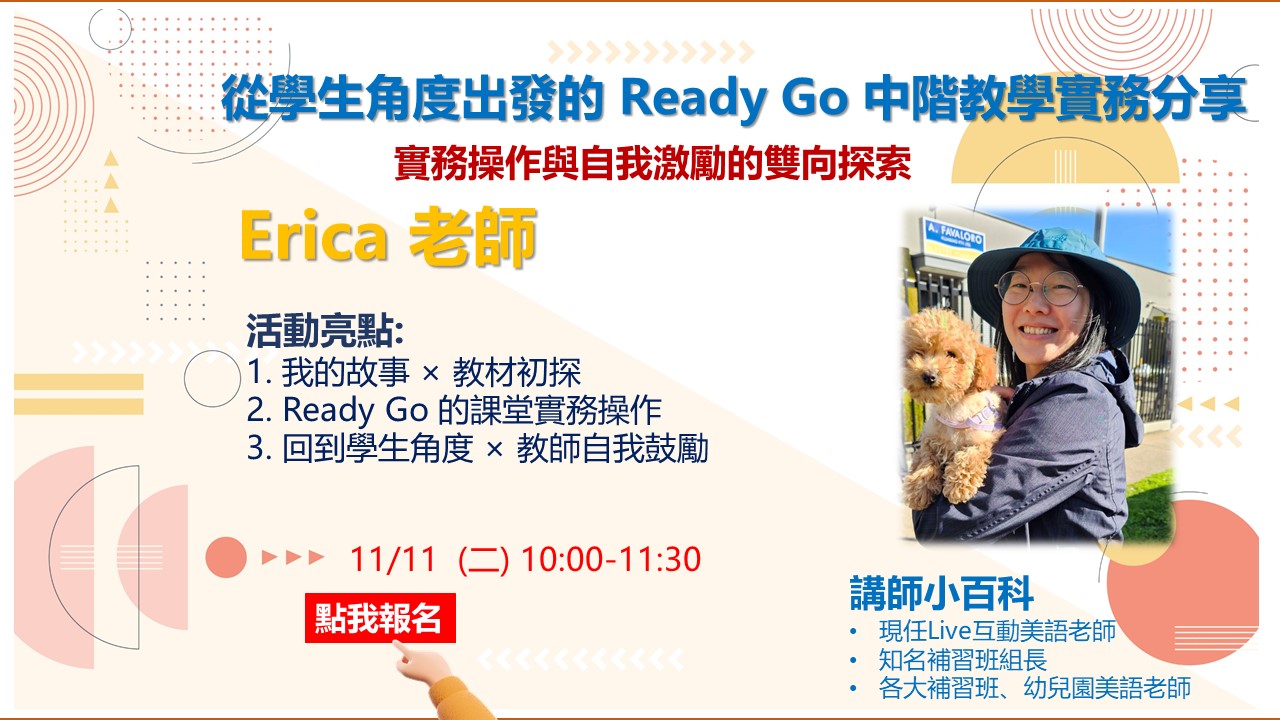 從學生角度出發的 Ready Go 中階教學實務分享

實務操作與自我激勵的雙向探索

Erica 老師

活動亮點:
1. 我的故事 × 教材初探
2. Ready Go 的課堂實務操作
3. 回到學生角度 × 教師自我鼓勵

11/11 (二) 10:00-11:30

點我報名

A. FAVALORO

講師小百科
• 現任Live互動美語老師
• 知名補習班組長
• 各大補習班、幼兒園美語老師